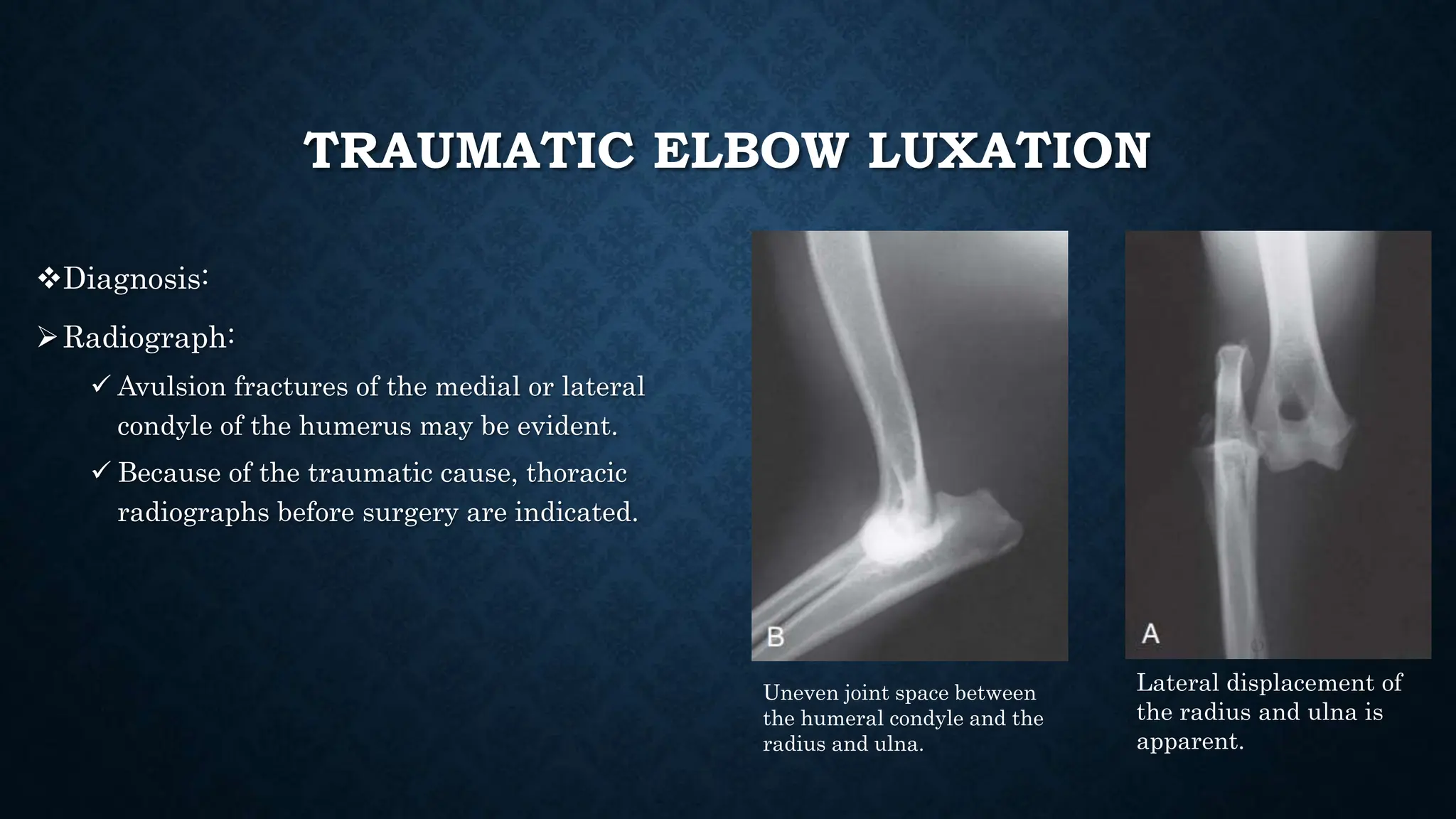 TRAUMATIC ELBOW LUXATION

❖Diagnosis:

➢Radiograph:

✓ Avulsion fractures of the medial or lateral condyle of the humerus may be evident.

✓ Because of the traumatic cause, thoracic radiographs before surgery are indicated.

B

Uneven joint space between the humeral condyle and the radius and ulna.

A

Lateral displacement of the radius and ulna is apparent.